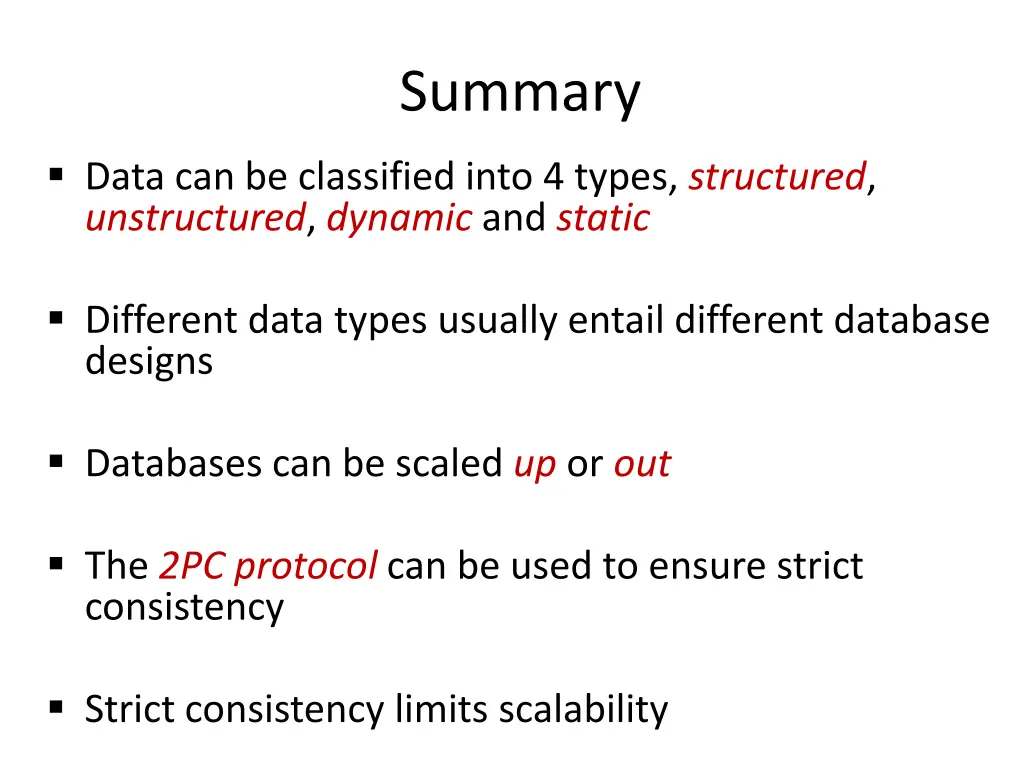 Summary

▪ Data can be classified into 4 types, structured, unstructured, dynamic and static

▪ Different data types usually entail different database designs

▪ Databases can be scaled up or out

▪ The 2PC protocol can be used to ensure strict consistency

▪ Strict consistency limits scalability